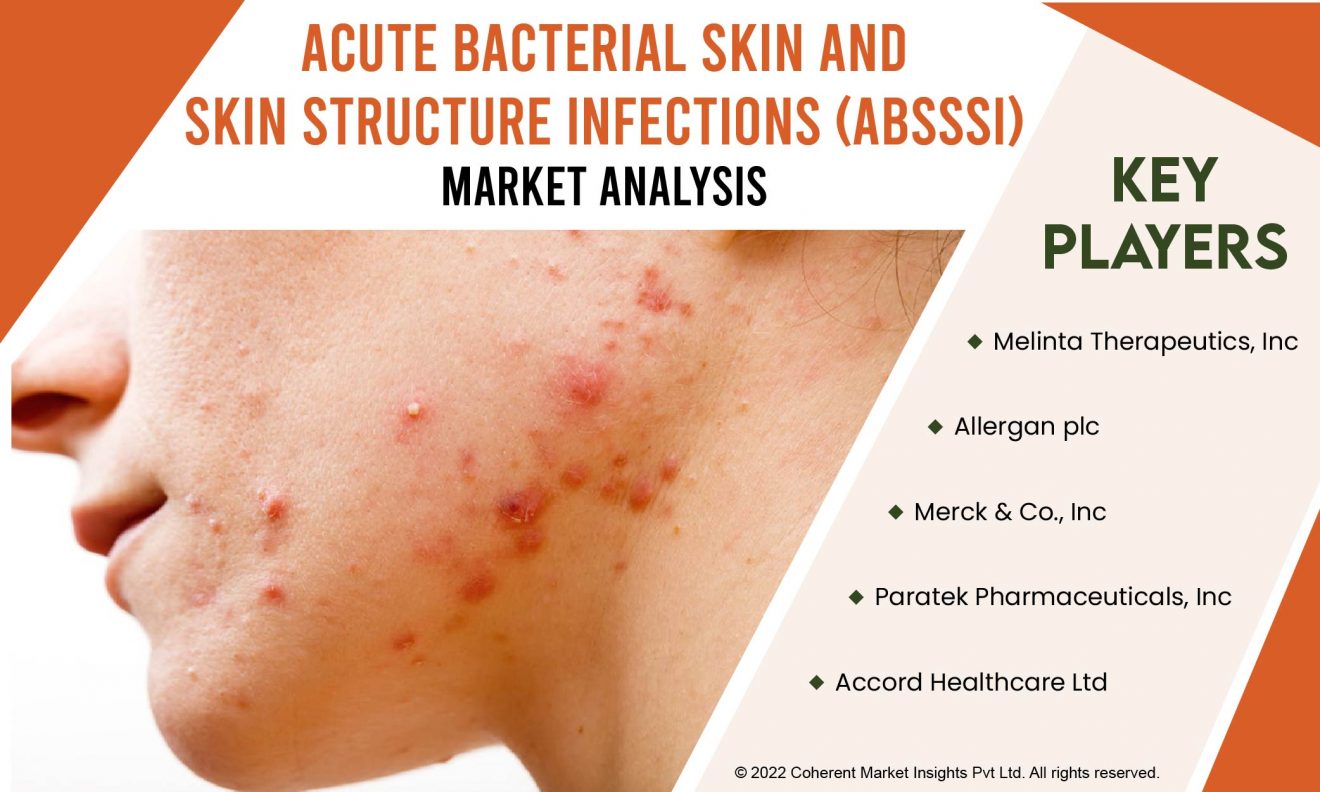 ACUTE BACTERIAL SKIN AND SKIN STRUCTURE INFECTIONS (ABSSSI)

MARKET ANALYSIS

KEY PLAYERS

◆ Melinta Therapeutics, Inc

◆ Allergan plc

◆ Merck & Co., Inc

◆ Paratek Pharmaceuticals, Inc

◆ Accord Healthcare Ltd

© 2022 Coherent Market Insights Pvt Ltd. All rights reserved.